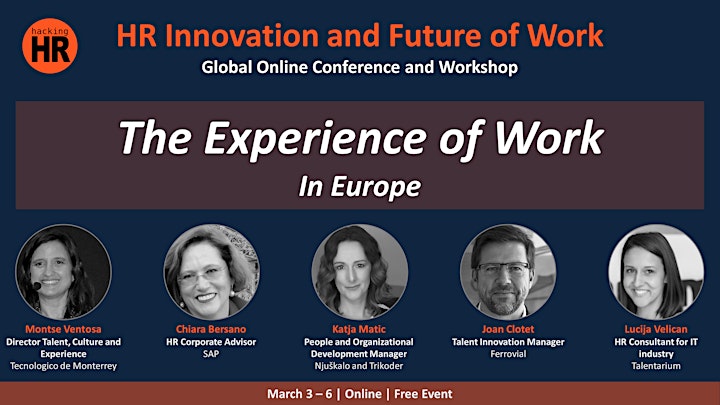 hacking HR

HR Innovation and Future of Work

Global Online Conference and Workshop

The Experience of Work

In Europe

Montse Ventosa
Director Talent, Culture and Experience
Tecnologico de Monterrey

Chiara Bersano
HR Corporate Advisor
SAP

Katja Matic
People and Organizational Development Manager
Njuškalo and Trikoder

Joan Clotet
Talent Innovation Manager
Ferrovial

Lucija Velican
HR Consultant for IT industry
Talentarium

March 3 – 6 | Online | Free Event